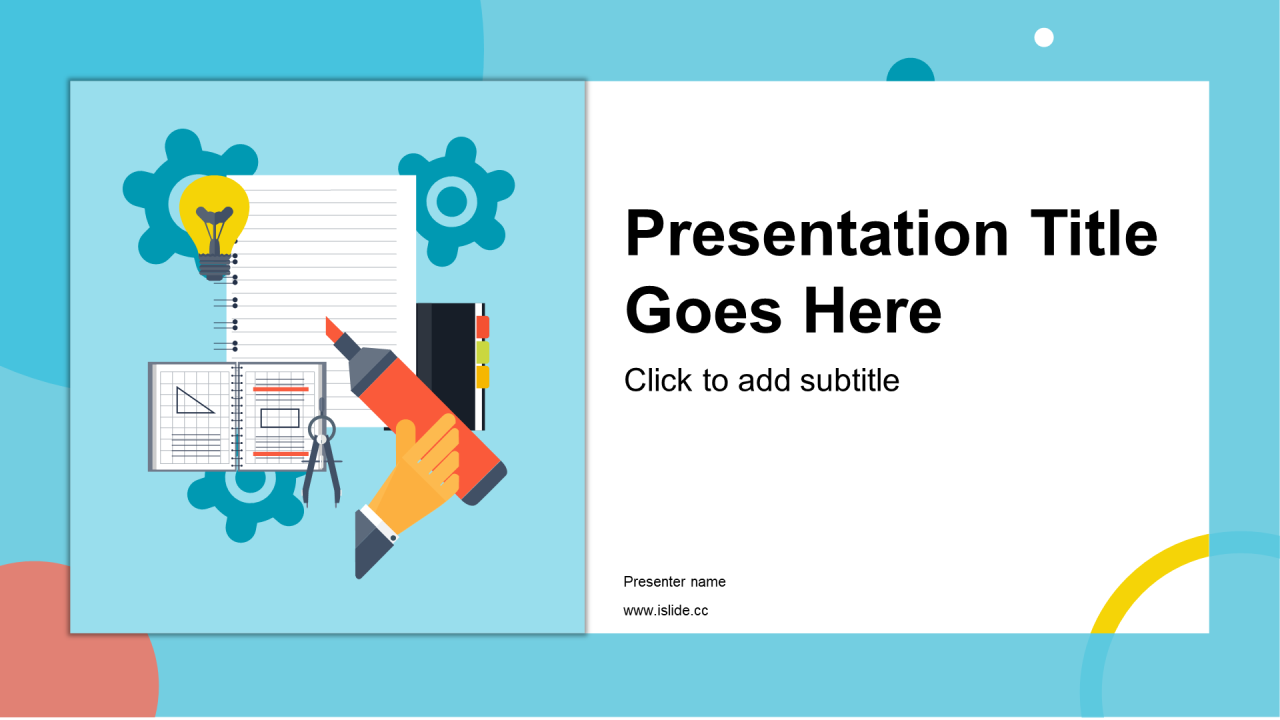 Presentation Title Goes Here

Click to add subtitle

Presenter name

www.islide.cc